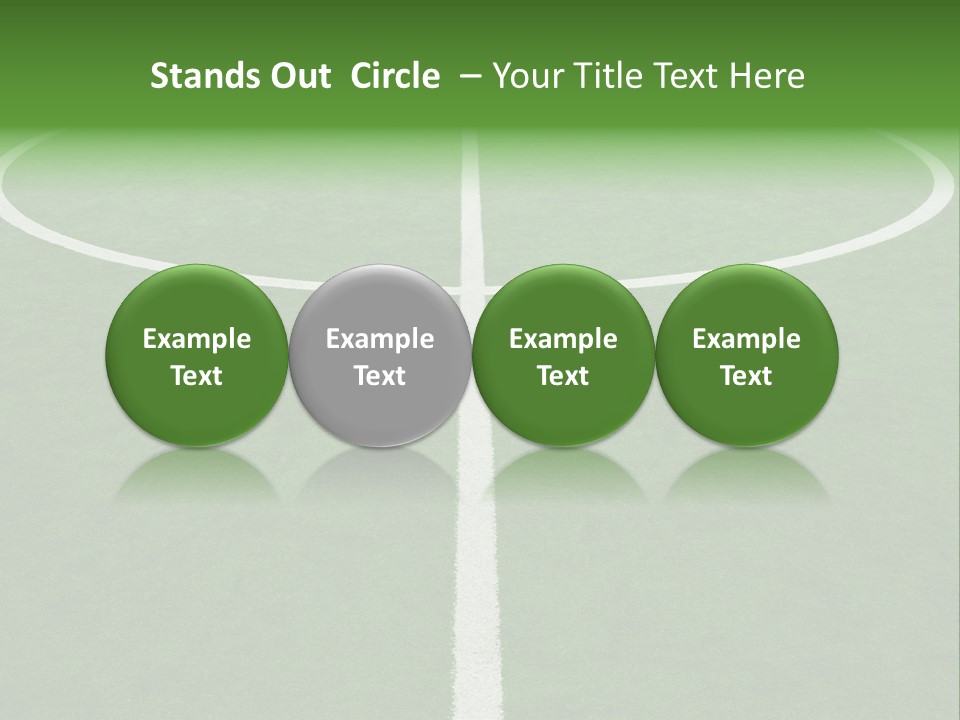 Stands Out Circle – Your Title Text Here

Example Text

Example Text

Example Text

Example Text